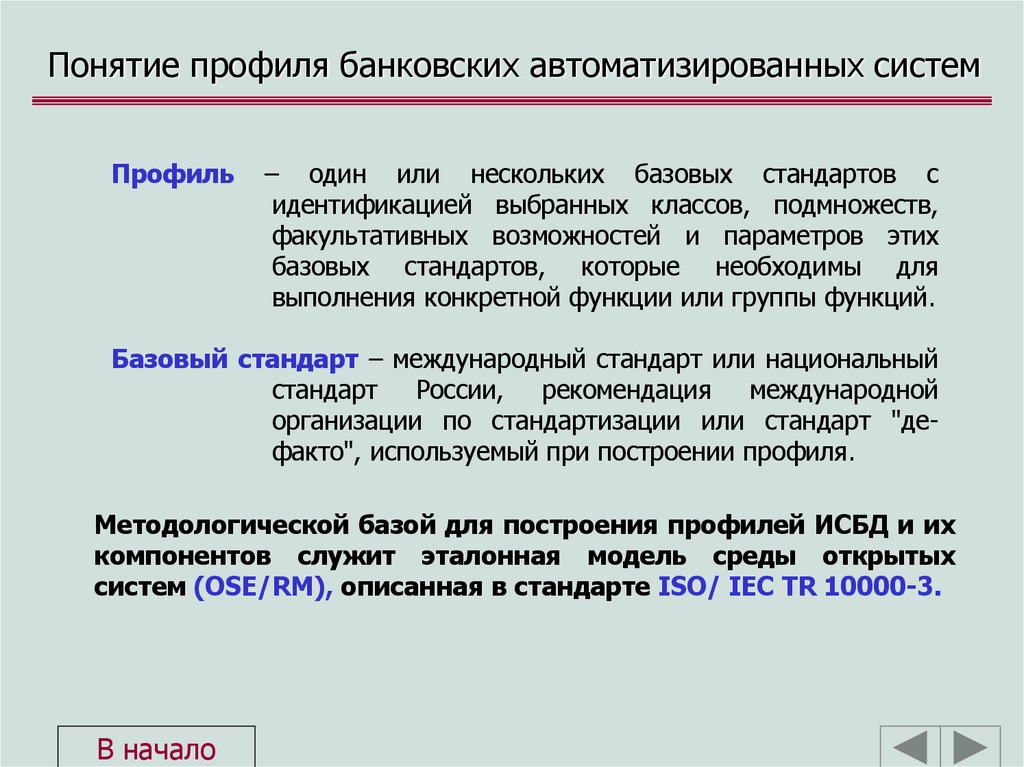 Понятие профиля банковских автоматизированных систем

Профиль – один или нескольких базовых стандартов с идентификацией выбранных классов, подмножеств, факультативных возможностей и параметров этих базовых стандартов, которые необходимы для выполнения конкретной функции или группы функций.

Базовый стандарт – международный стандарт или национальный стандарт России, рекомендация международной организации по стандартизации или стандарт "де-факто", используемый при построении профиля.

Методологической базой для построения профилей ИСБД и их компонентов служит эталонная модель среды открытых систем (OSE/RM), описанная в стандарте ISO/ IEC TR 10000-3.

В начало